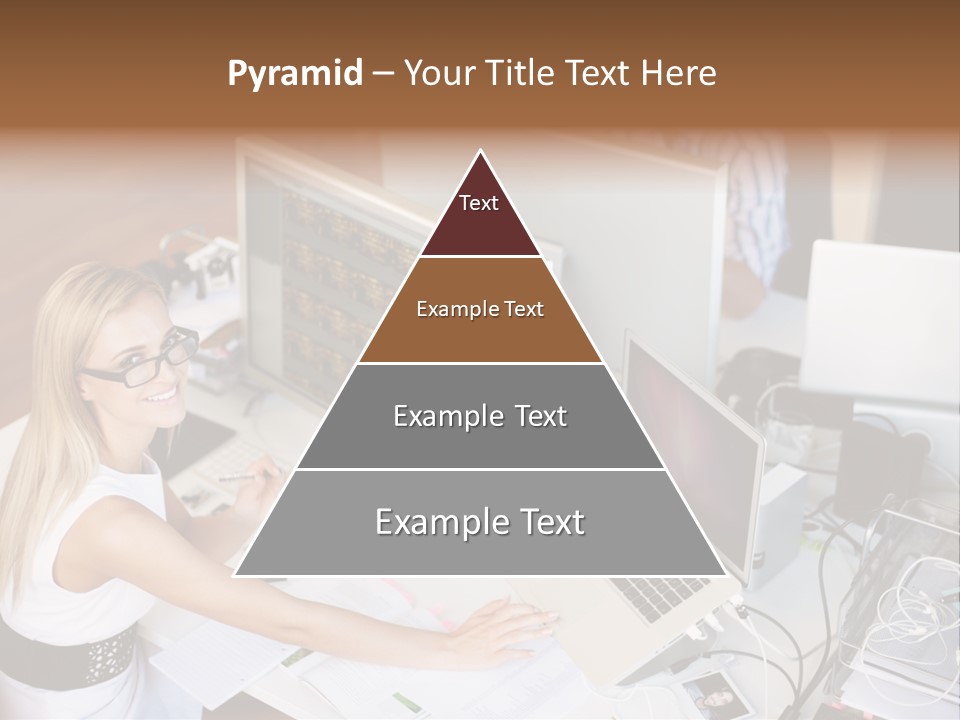 Pyramid – Your Title Text Here

Text

Example Text

Example Text

Example Text